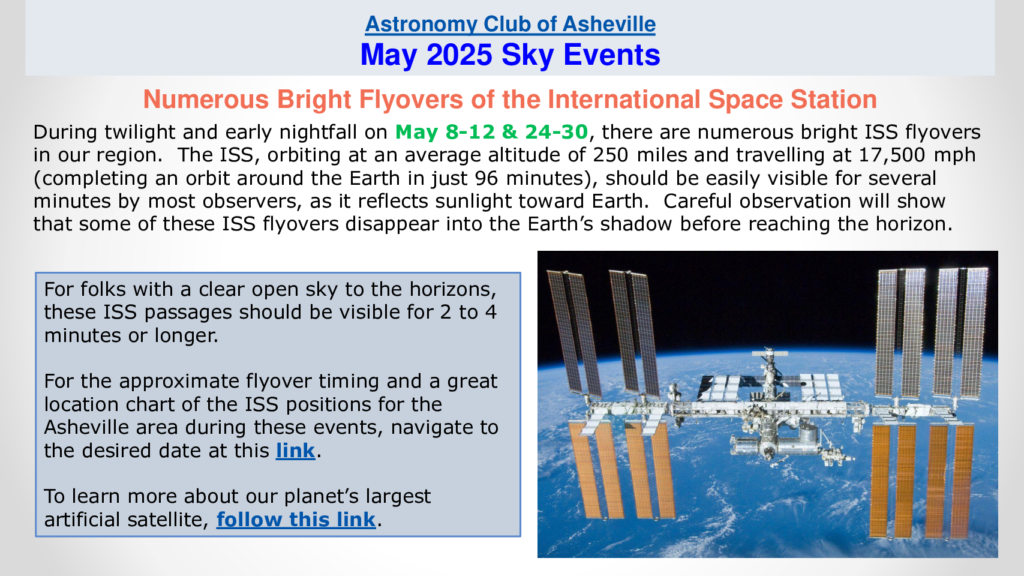 Astronomy Club of Asheville
May 2025 Sky Events

Numerous Bright Flyovers of the International Space Station

During twilight and early nightfall on May 8-12 & 24-30, there are numerous bright ISS flyovers in our region. The ISS, orbiting at an average altitude of 250 miles and travelling at 17,500 mph (completing an orbit around the Earth in just 96 minutes), should be easily visible for several minutes by most observers, as it reflects sunlight toward Earth. Careful observation will show that some of these ISS flyovers disappear into the Earth's shadow before reaching the horizon.

For folks with a clear open sky to the horizons, these ISS passages should be visible for 2 to 4 minutes or longer.

For the approximate flyover timing and a great location chart of the ISS positions for the Asheville area during these events, navigate to the desired date at this link.

To learn more about our planet's largest artificial satellite, follow this link.